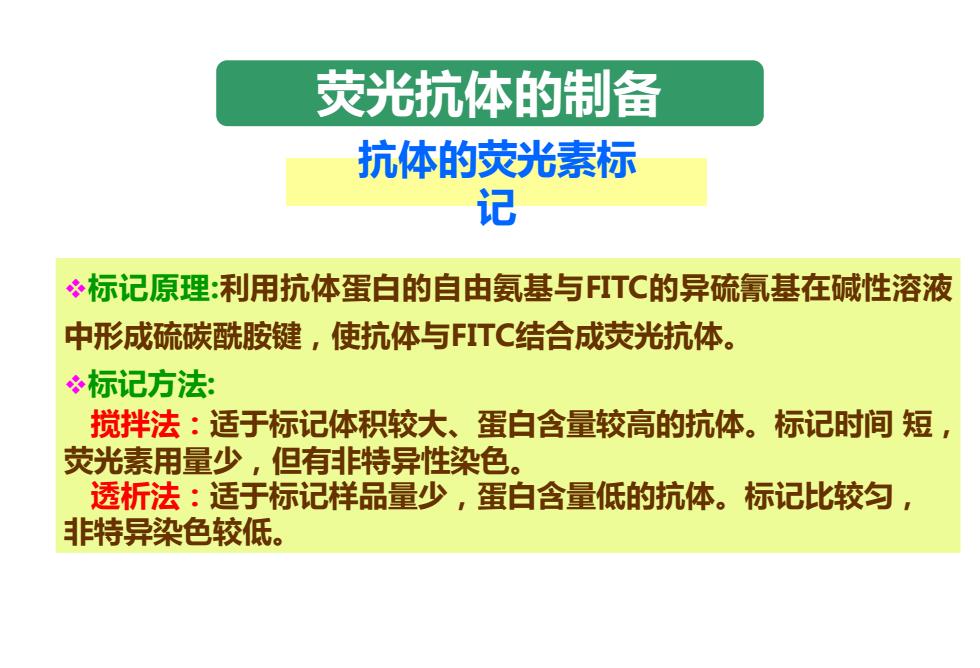 荧光抗体的制备

抗体的荧光素标记

❖标记原理:利用抗体蛋白的自由氨基与FITC的异硫氰基在碱性溶液中形成硫碳酰胺键，使抗体与FITC结合成荧光抗体。

❖标记方法:

搅拌法：适于标记体积较大、蛋白含量较高的抗体。标记时间 短，荧光素用量少，但有非特异性染色。

透析法：适于标记样品量少，蛋白含量低的抗体。标记比较匀，非特异染色较低。